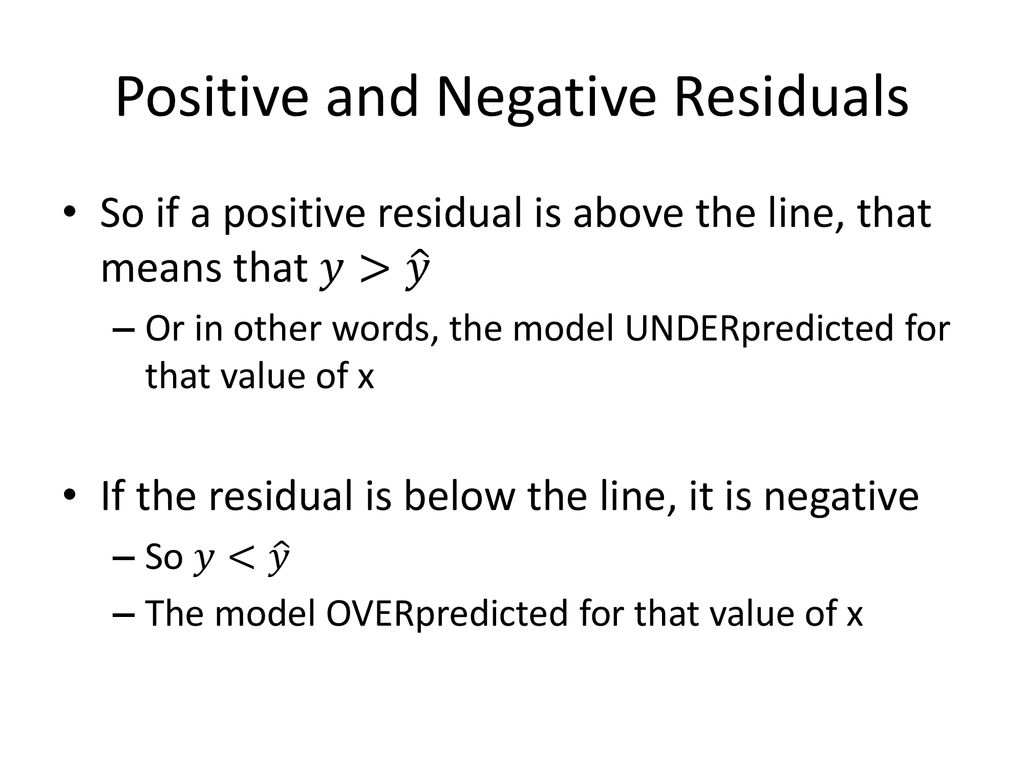 Positive and Negative Residuals

• So if a positive residual is above the line, that means that $y > \hat{y}$
– Or in other words, the model UNDERpredicted for that value of x

• If the residual is below the line, it is negative
– So $y < \hat{y}$
– The model OVERpredicted for that value of x